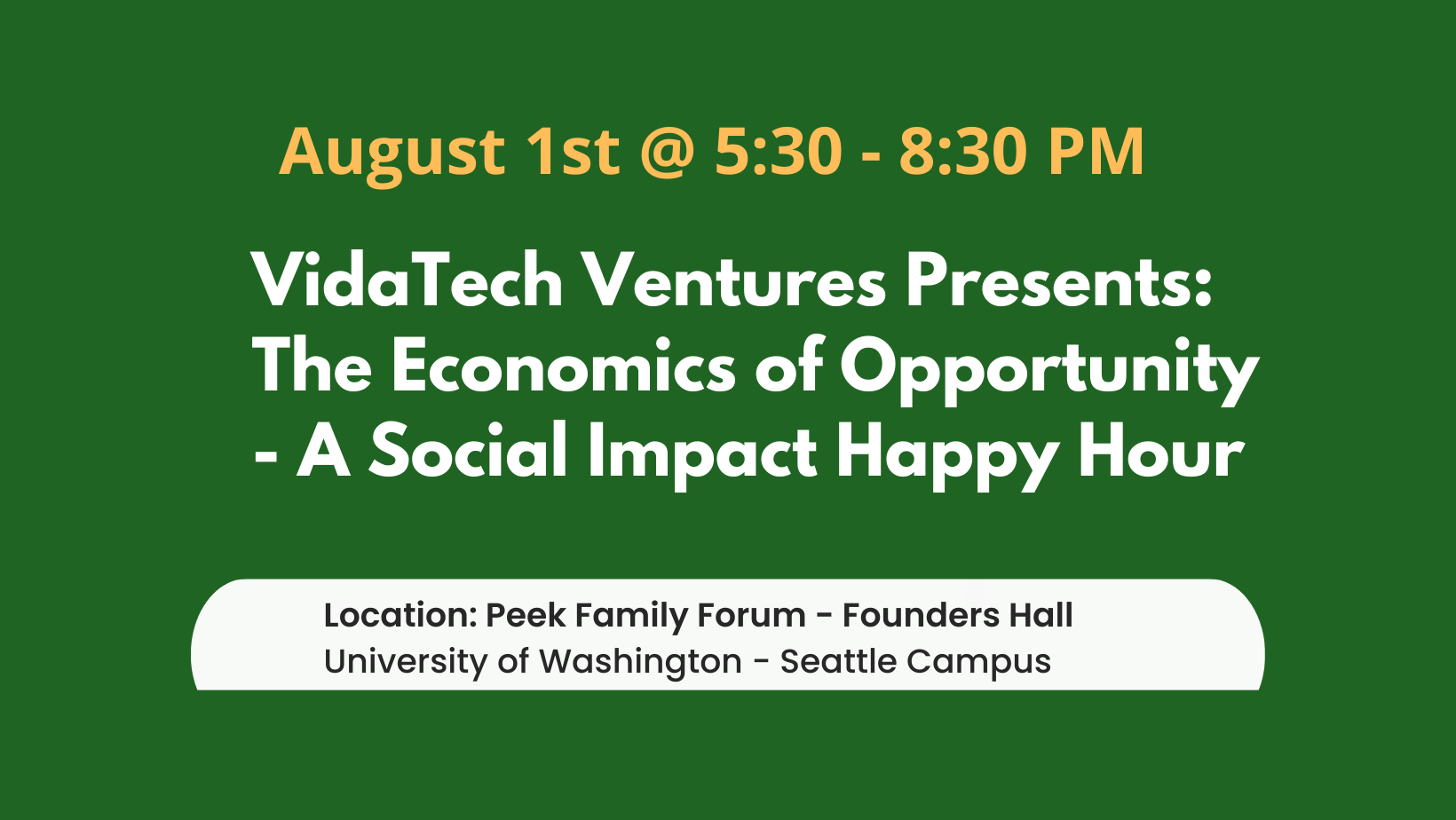 August 1st @ 5:30 - 8:30 PM

VidaTech Ventures Presents: The Economics of Opportunity - A Social Impact Happy Hour

Location: Peek Family Forum - Founders Hall
University of Washington - Seattle Campus